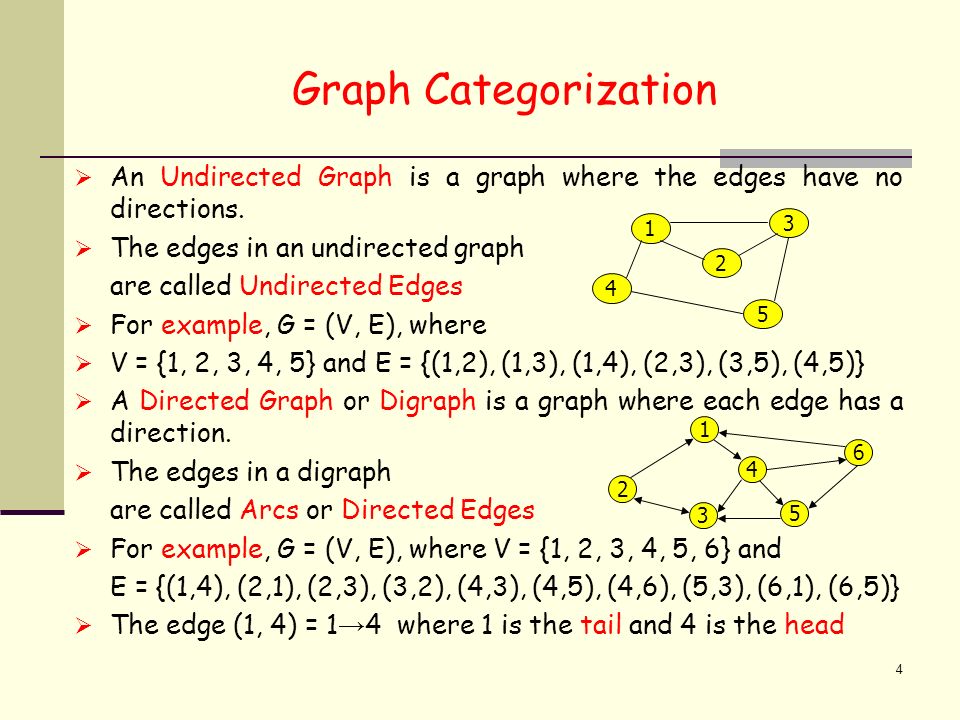 Graph Categorization

➢ An Undirected Graph is a graph where the edges have no directions.

➢ The edges in an undirected graph are called Undirected Edges

1
3
2
4
5

➢ For example, G = (V, E), where

➢ V = {1, 2, 3, 4, 5} and E = {(1,2), (1,3), (1,4), (2,3), (3,5), (4,5)}

➢ A Directed Graph or Digraph is a graph where each edge has a direction.

➢ The edges in a digraph are called Arcs or Directed Edges

1
6
4
2
3
5

➢ For example, G = (V, E), where V = {1, 2, 3, 4, 5, 6} and E = {(1,4), (2,1), (2,3), (3,2), (4,3), (4,5), (4,6), (5,3), (6,1), (6,5)}

➢ The edge (1, 4) = 1→4 where 1 is the tail and 4 is the head

4